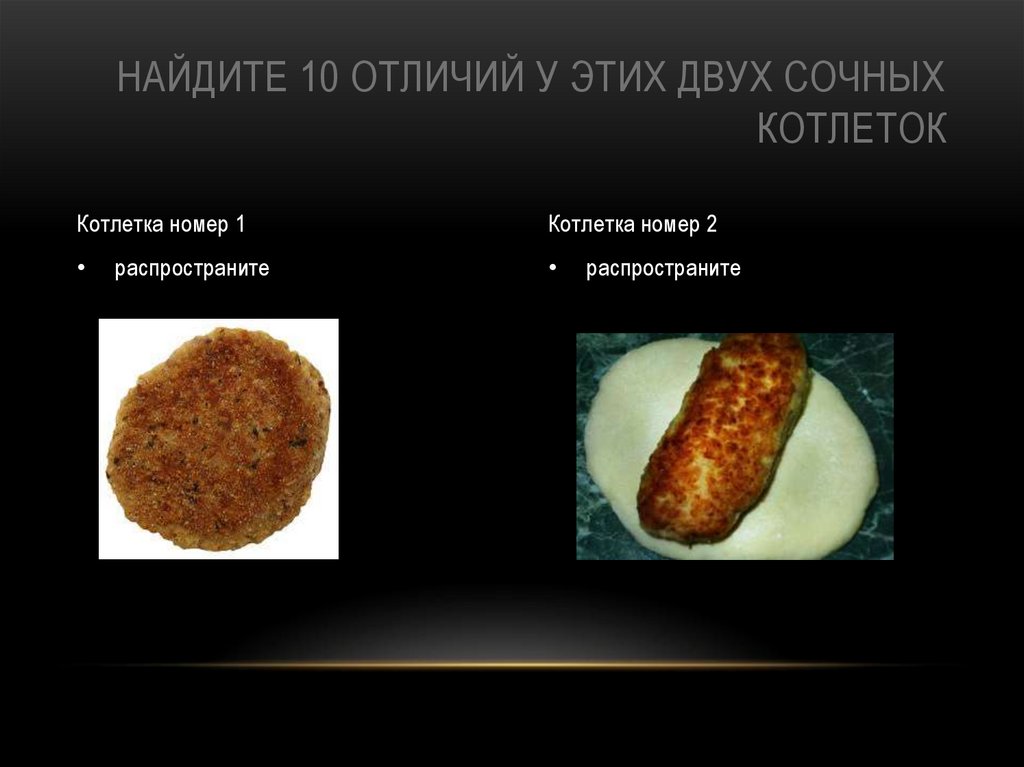 НАЙДИТЕ 10 ОТЛИЧИЙ У ЭТИХ ДВУХ СОЧНЫХ КОТЛЕТОК

Котлетка номер 1

• распространите

Котлетка номер 2

• распространите